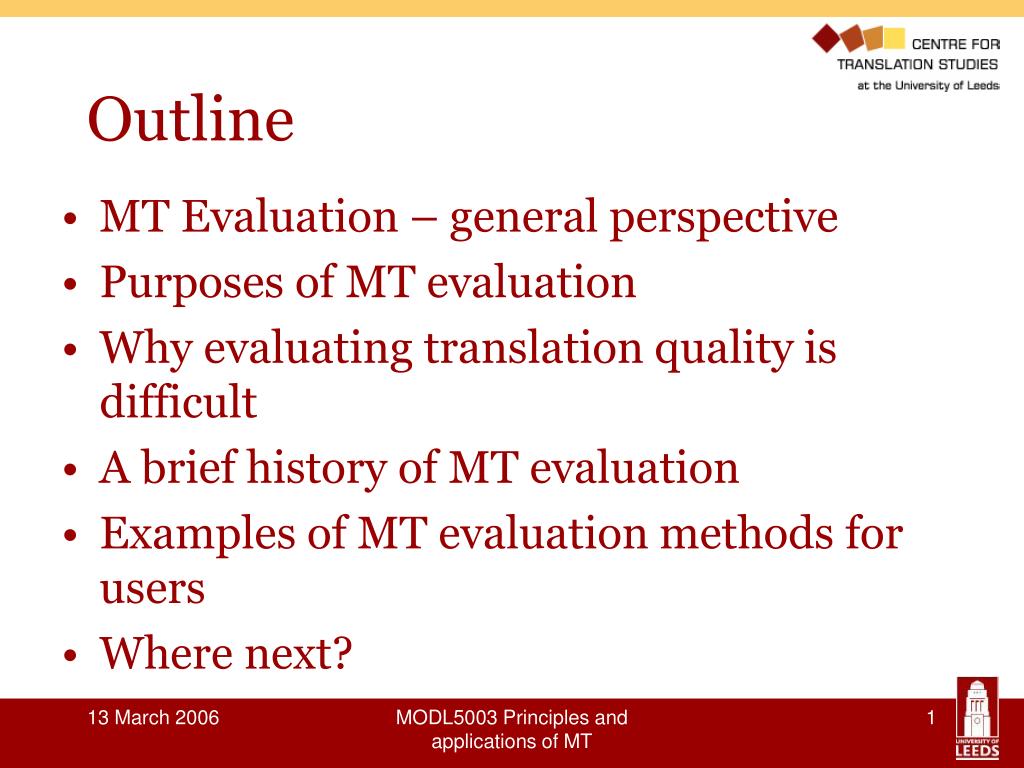 CENTRE FOR TRANSLATION STUDIES
at the University of Leeds

Outline

• MT Evaluation – general perspective
• Purposes of MT evaluation
• Why evaluating translation quality is difficult
• A brief history of MT evaluation
• Examples of MT evaluation methods for users
• Where next?

13 March 2006

MODL5003 Principles and applications of MT

1

UNIVERSITY OF LEEDS